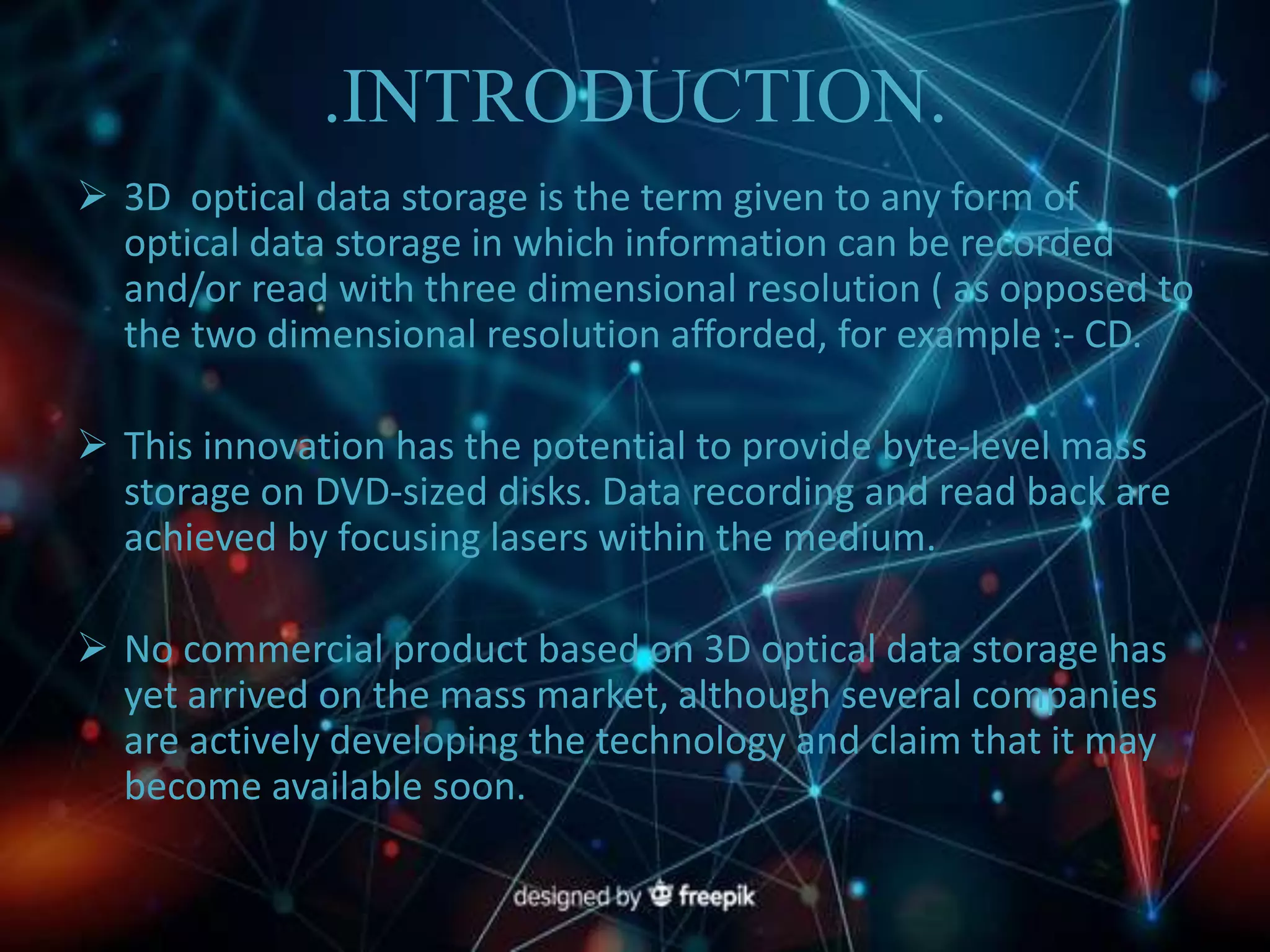 .INTRODUCTION.

➢ 3D optical data storage is the term given to any form of optical data storage in which information can be recorded and/or read with three dimensional resolution ( as opposed to the two dimensional resolution afforded, for example :- CD.

➢ This innovation has the potential to provide byte-level mass storage on DVD-sized disks. Data recording and read back are achieved by focusing lasers within the medium.

➢ No commercial product based on 3D optical data storage has yet arrived on the mass market, although several companies are actively developing the technology and claim that it may become available soon.

designed by freepik